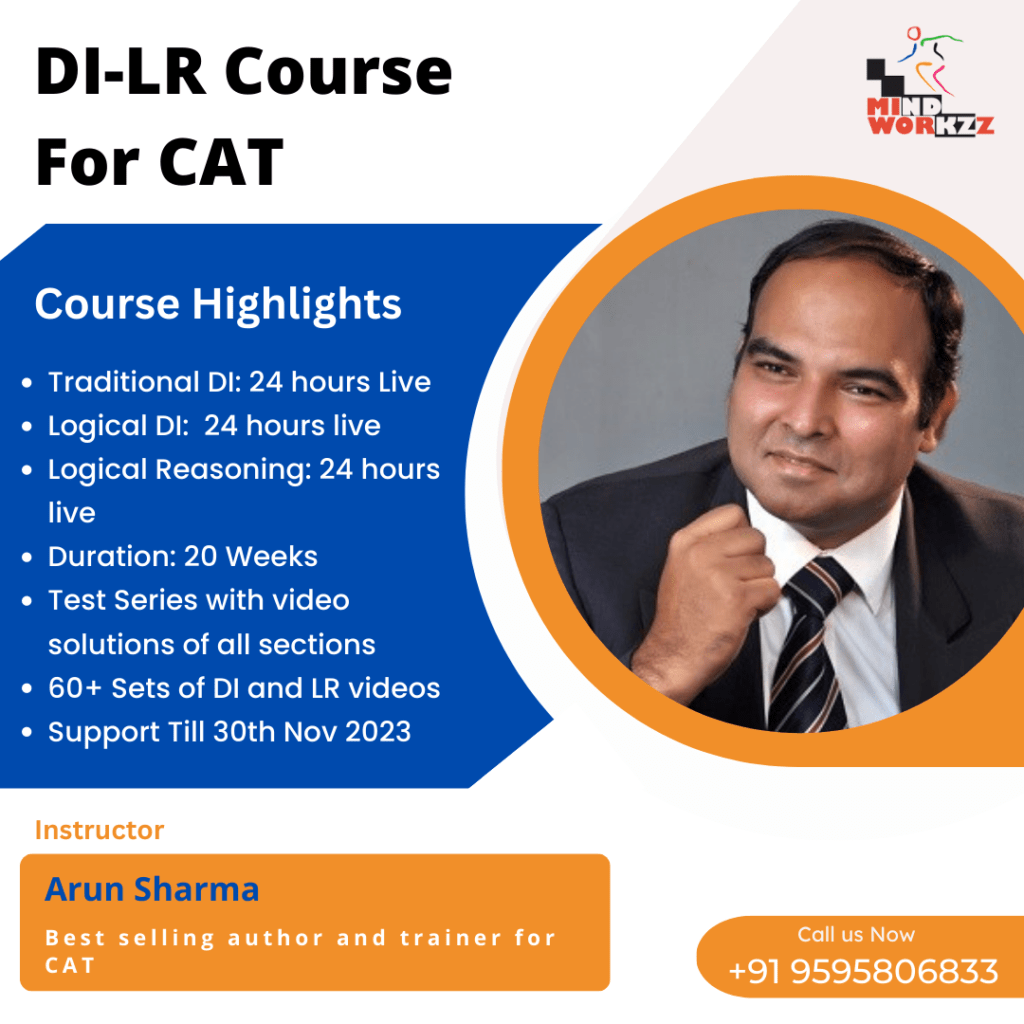 DI-LR Course For CAT

MIND WORKZZ

Course Highlights

- Traditional DI: 24 hours Live
- Logical DI: 24 hours live
- Logical Reasoning: 24 hours live
- Duration: 20 Weeks
- Test Series with video solutions of all sections
- 60+ Sets of DI and LR videos
- Support Till 30th Nov 2023

Instructor

Arun Sharma

Best selling author and trainer for CAT

Call us Now
+91 9595806833